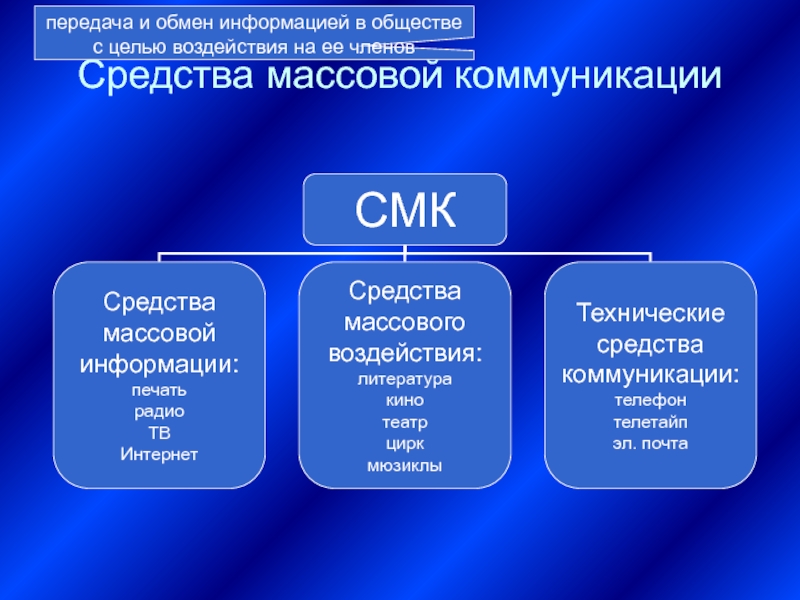 передача и обмен информацией в обществе с целью воздействия на ее членов

Средства массовой коммуникации

СМК

Средства массовой информации:
печать
радио
ТВ
Интернет

Средства массового воздействия:
литература
кино
театр
цирк
мюзиклы

Технические средства коммуникации:
телефон
телетайп
эл. почта